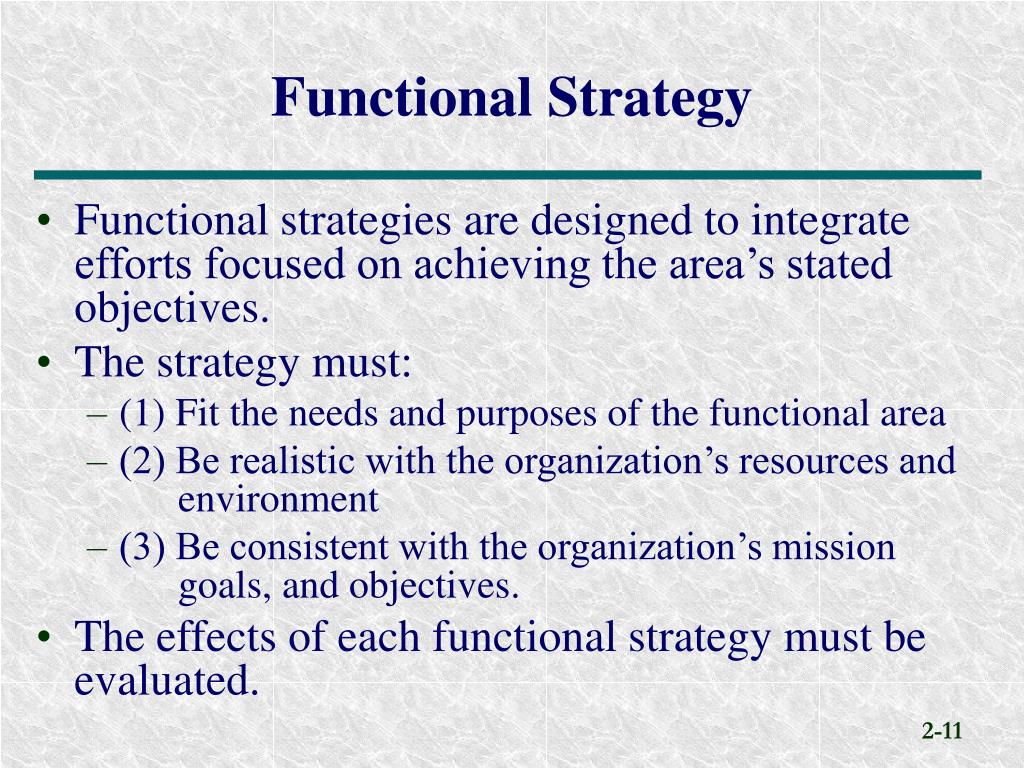 Functional Strategy

• Functional strategies are designed to integrate efforts focused on achieving the area’s stated objectives.
• The strategy must:
– (1) Fit the needs and purposes of the functional area
– (2) Be realistic with the organization’s resources and environment
– (3) Be consistent with the organization’s mission goals, and objectives.
• The effects of each functional strategy must be evaluated.

2-11